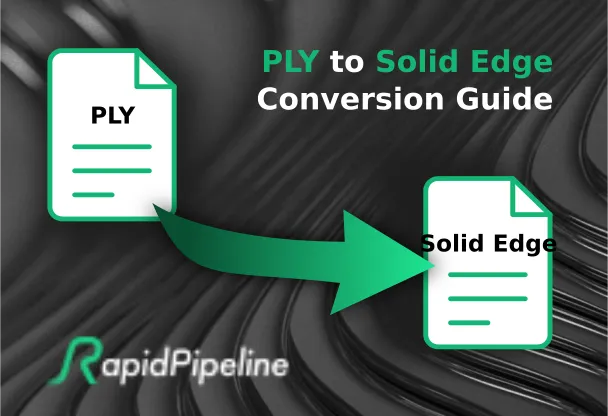 PLY to Solid Edge Conversion Guide

PLY

Solid Edge

RapidPipeline